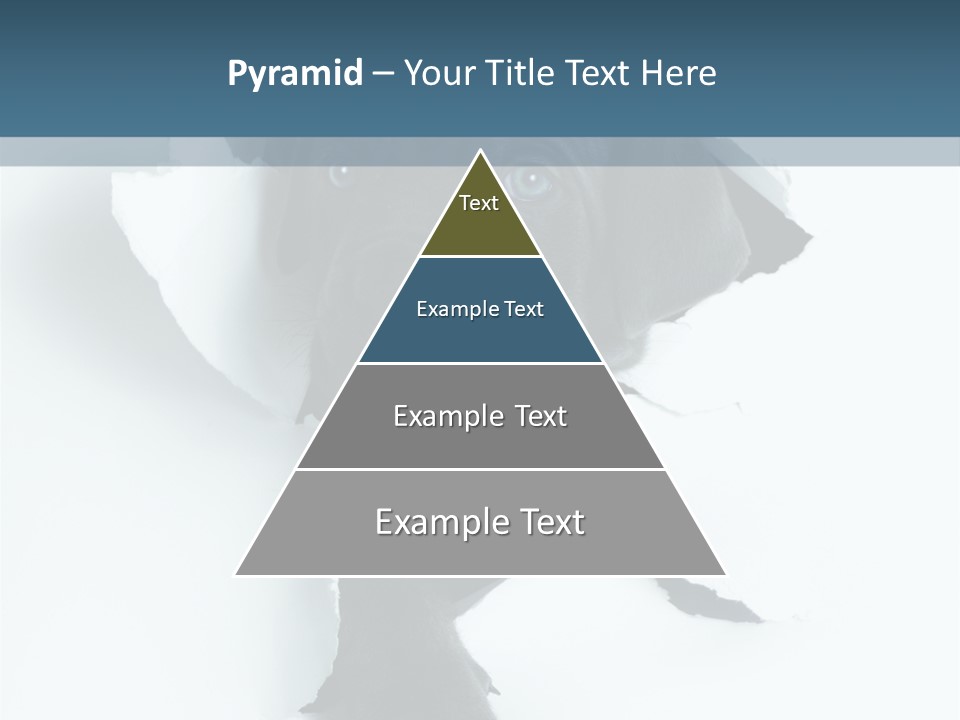 Pyramid – Your Title Text Here

Text

Example Text

Example Text

Example Text